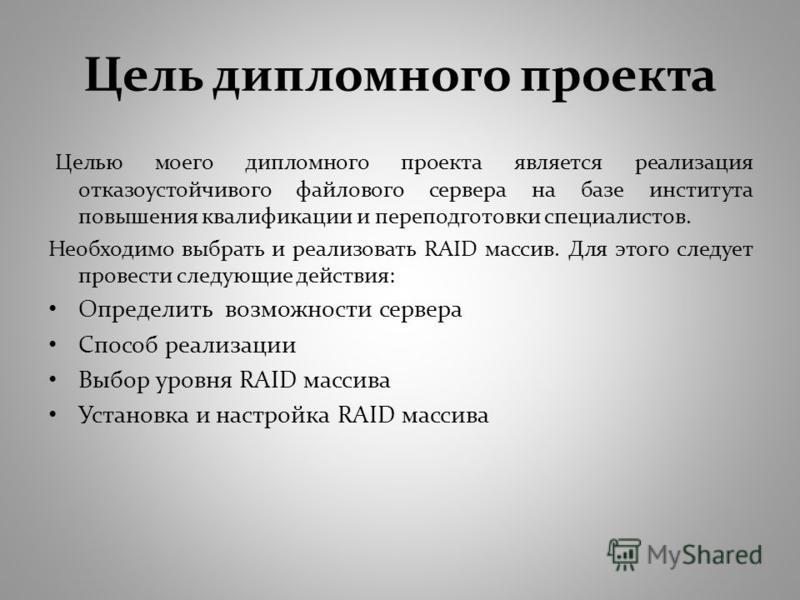 Цель дипломного проекта

Целью моего дипломного проекта является реализация отказоустойчивого файлового сервера на базе института повышения квалификации и переподготовки специалистов.

Необходимо выбрать и реализовать RAID массив. Для этого следует провести следующие действия:

• Определить возможности сервера
• Способ реализации
• Выбор уровня RAID массива
• Установка и настройка RAID массива

MyShared